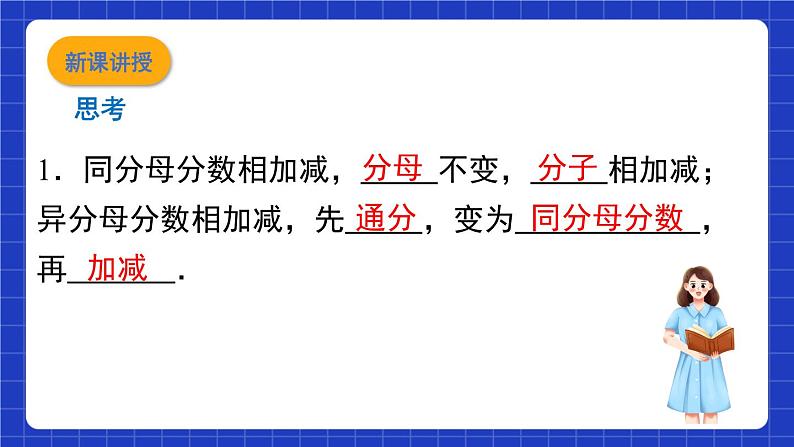 新课讲授

思考

1．同分母分数相加减，分母不变，分子相加减；异分母分数相加减，先通分，变为同分母分数，再加减．